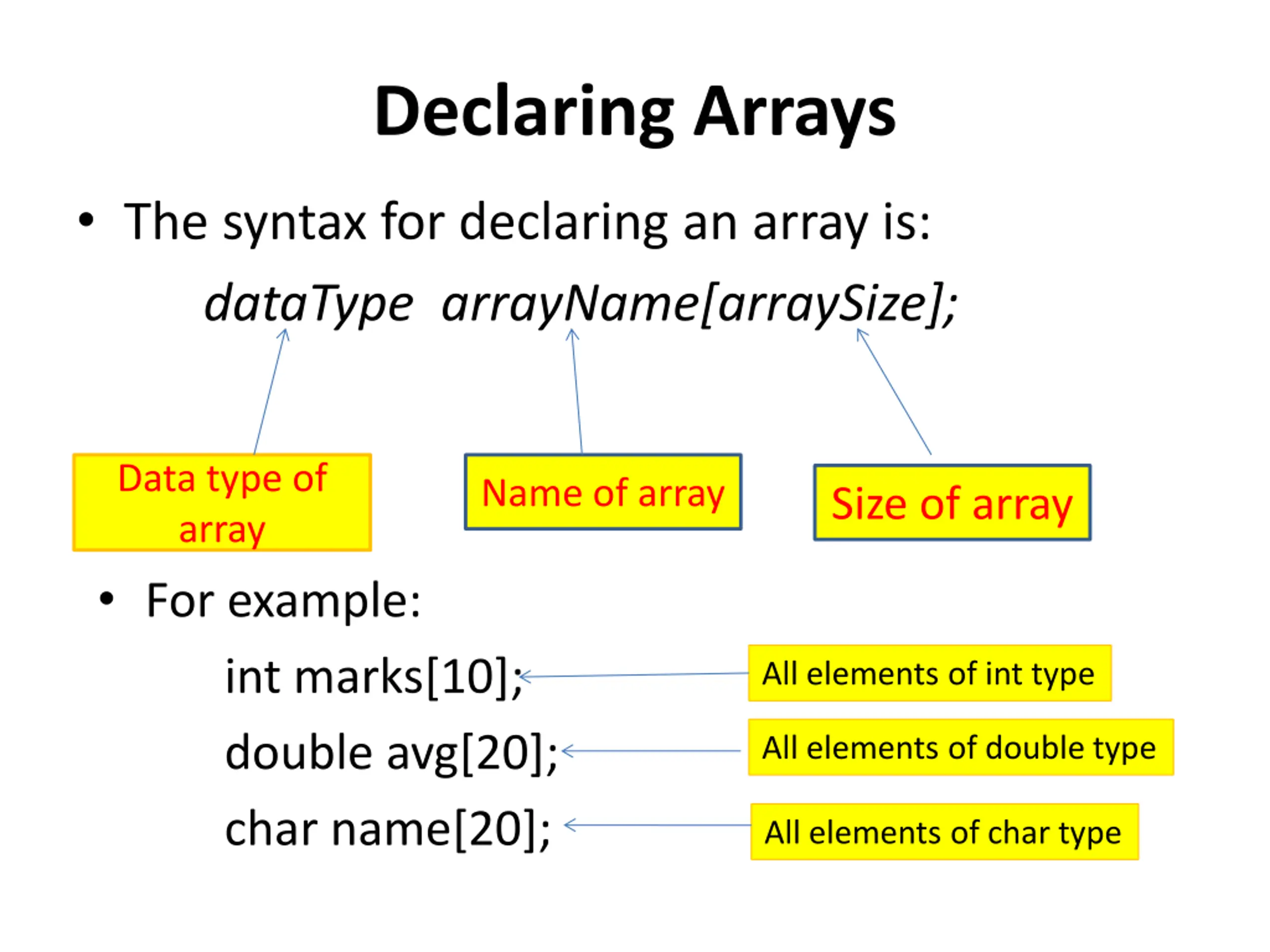 Declaring Arrays

• The syntax for declaring an array is:

dataType arrayName[arraySize];

Data type of array

Name of array

Size of array

• For example:

int marks[10];

All elements of int type

double avg[20];

All elements of double type

char name[20];

All elements of char type